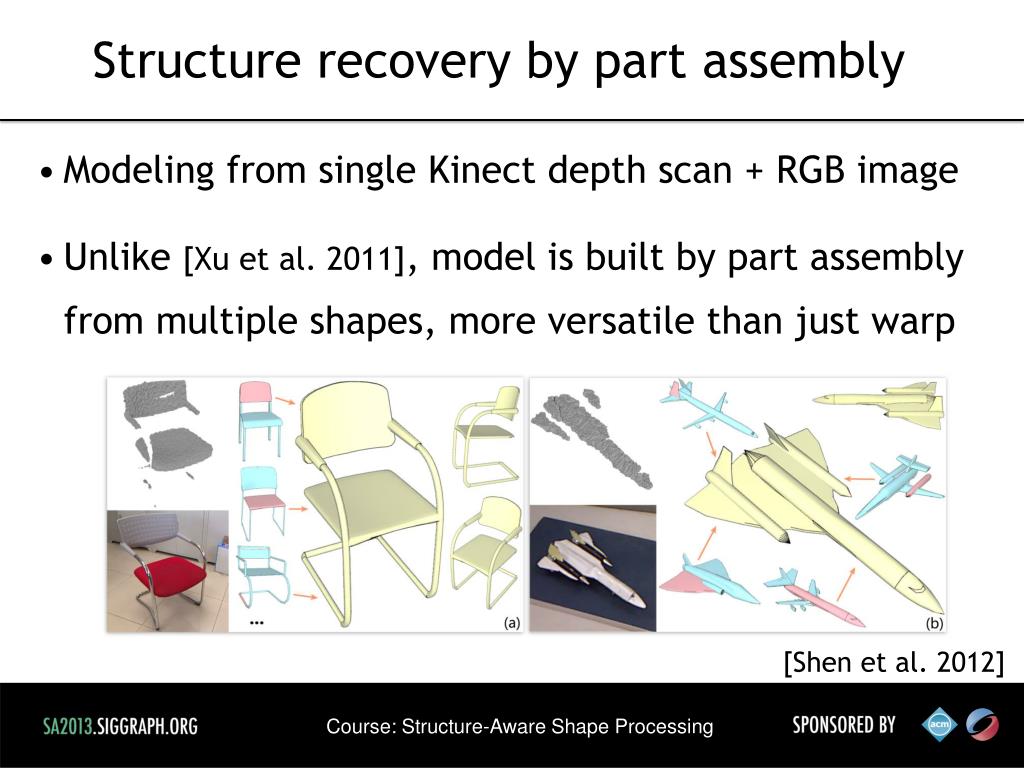 Structure recovery by part assembly

• Modeling from single Kinect depth scan + RGB image

• Unlike [Xu et al. 2011], model is built by part assembly from multiple shapes, more versatile than just warp

...

(a)

(b)

[Shen et al. 2012]

SA2013.SIGGRAPH.ORG

Course: Structure-Aware Shape Processing

SPONSORED BY

acm